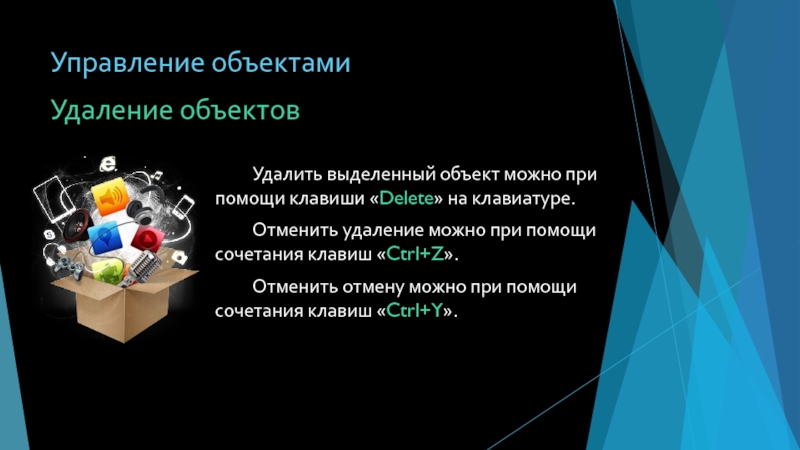 Управление объектами

Удаление объектов

Удалить выделенный объект можно при помощи клавиши «Delete» на клавиатуре.

Отменить удаление можно при помощи сочетания клавиш «Ctrl+Z».

Отменить отмену можно при помощи сочетания клавиш «Ctrl+Y».